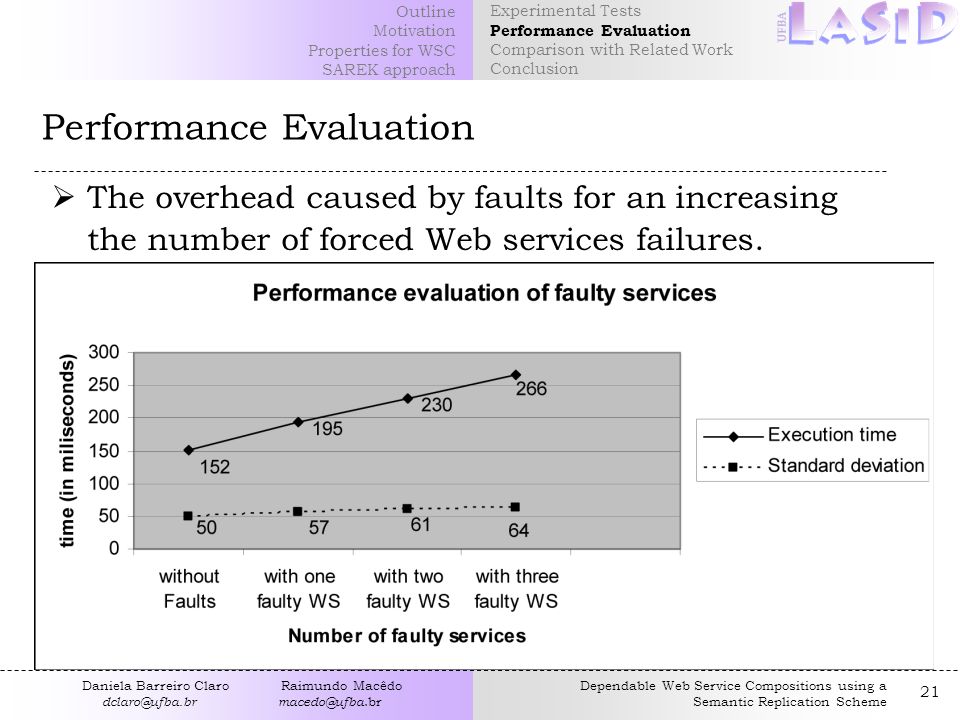 Outline
Motivation
Properties for WSC
SAREK approach

Experimental Tests
Performance Evaluation
Comparison with Related Work
Conclusion

UFBA LASID

Performance Evaluation

➢ The overhead caused by faults for an increasing the number of forced Web services failures.

Performance evaluation of faulty services

time (in miliseconds)

300
250
200
150
100
50
0

152
195
230
266
50
57
61
64

without Faults
with one faulty WS
with two faulty WS
with three faulty WS

Number of faulty services

Execution time
Standard deviation

Daniela Barreiro Claro
dclaro@ufba.br

Raimundo Macêdo
macedo@ufba.br

Dependable Web Service Compositions using a Semantic Replication Scheme

21